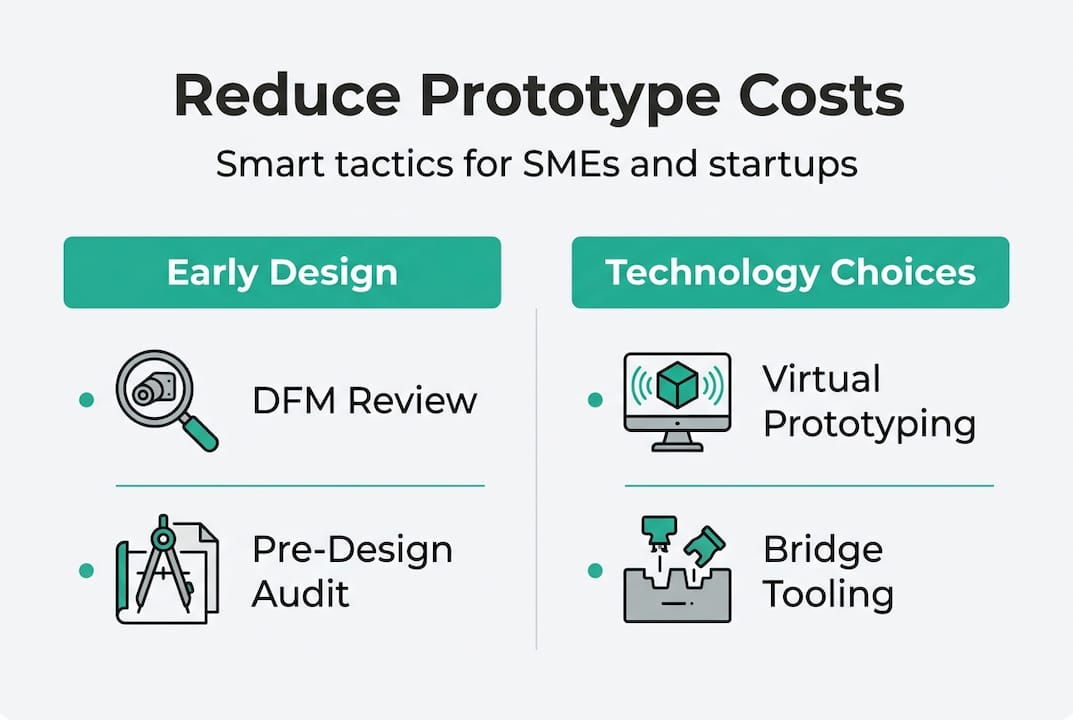 Reduce Prototype Costs

Smart tactics for SMEs and startups

Early Design

DFM Review

Pre-Design Audit

Technology Choices

Virtual Prototyping

Bridge Tooling